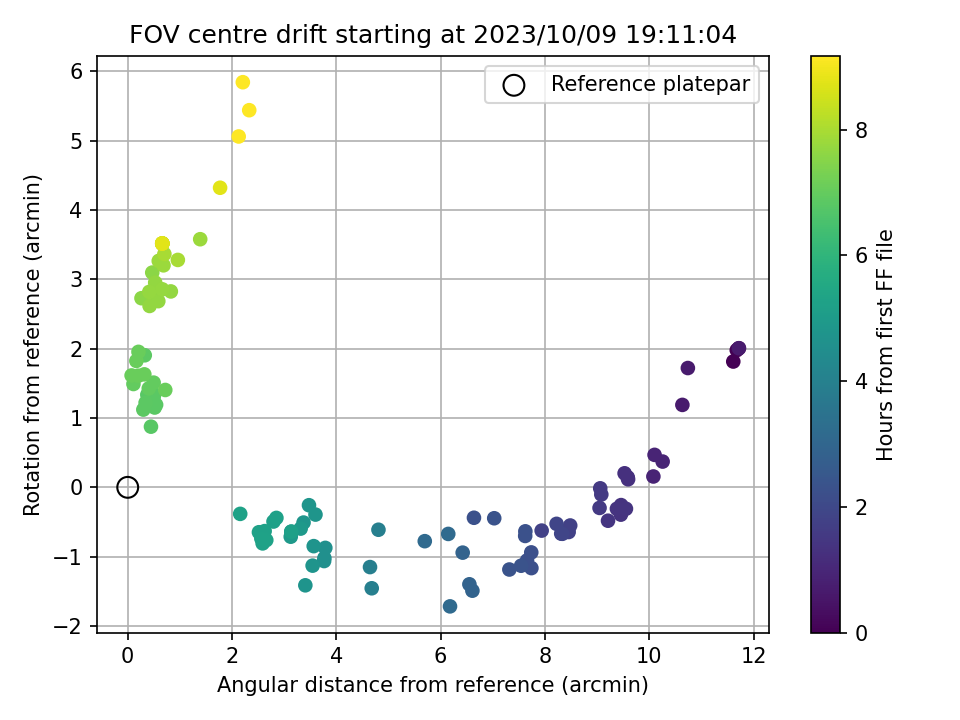 FOV centre drift starting at 2023/10/09 19:11:04

Reference platepar

Rotation from reference (arcmin)

6
5
4
3
2
1
0
−1
−2

0
2
4
6
8
10
12

Angular distance from reference (arcmin)

Hours from first FF file

8
6
4
2
0